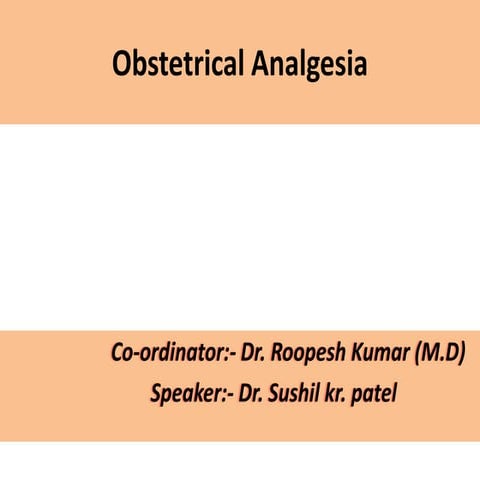 Obstetrical Analgesia

Co-ordinator:- Dr. Roopesh Kumar (M.D)
Speaker:- Dr. Sushil kr. patel